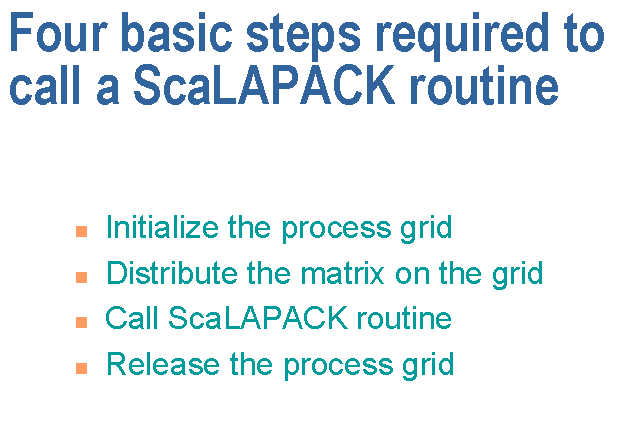 Four basic steps required to call a ScaLAPACK routine

- Initialize the process grid
- Distribute the matrix on the grid
- Call ScaLAPACK routine
- Release the process grid